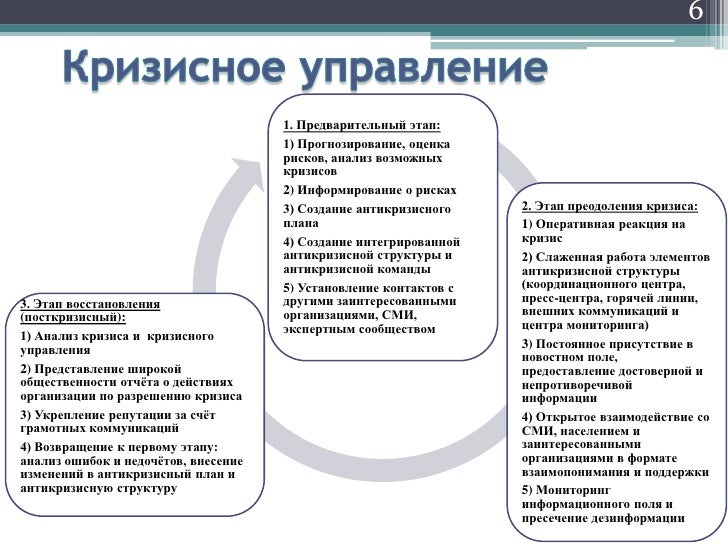 6

Кризисное управление

1. Предварительный этап:

1) Прогнозирование, оценка рисков, анализ возможных кризисов

2) Информирование о рисках

3) Создание антикризисного плана

4) Создание интегрированной антикризисной структуры и антикризисной команды

5) Установление контактов с другими заинтересованными организациями, СМИ, экспертным сообществом

2. Этап преодоления кризиса:

1) Оперативная реакция на кризис

2) Слаженная работа элементов антикризисной структуры (координационного центра, пресс-центра, горячей линии, внешних коммуникаций и центра мониторинга)

3) Постоянное присутствие в новостном поле, предоставление достоверной и непротиворечивой информации

4) Открытое взаимодействие со СМИ, населением и заинтересованными организациями в формате взаимопонимания и поддержки

5) Мониторинг информационного поля и пресечение дезинформации

3. Этап восстановления (посткризисный):

1) Анализ кризиса и кризисного управления

2) Представление широкой общественности отчёта о действиях организации по разрешению кризиса

3) Укрепление репутации за счёт грамотных коммуникаций

4) Возвращение к первому этапу: анализ ошибок и недочётов, внесение изменений в антикризисный план и антикризисную структуру